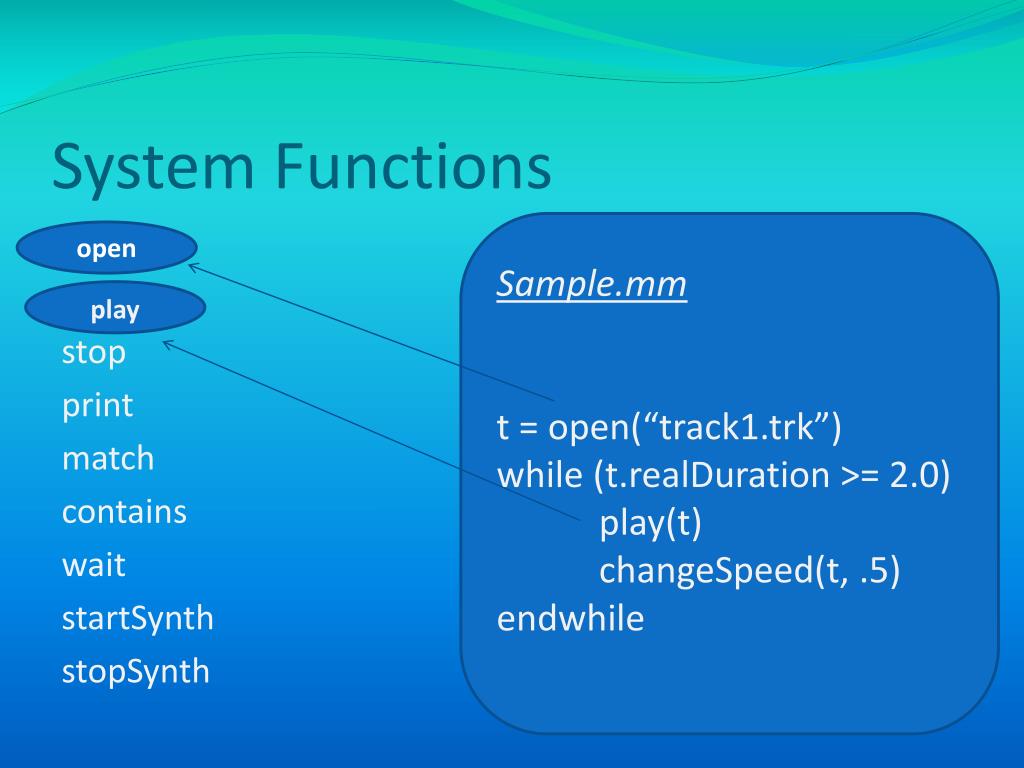 System Functions

open
play
stop
print
match
contains
wait
startSynth
stopSynth

Sample.mm

t = open(“track1.trk”)
while (t.realDuration >= 2.0)
play(t)
changeSpeed(t, .5)
endwhile